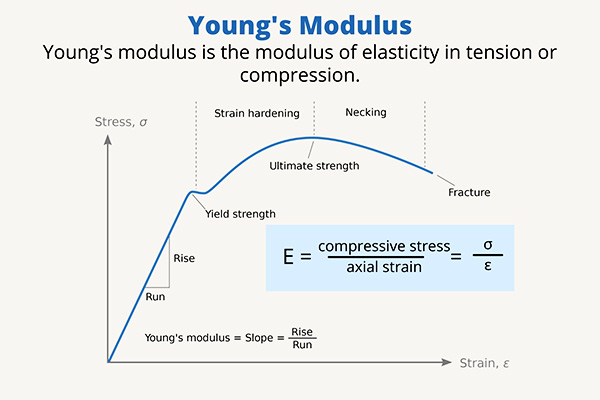 Young's Modulus

Young's modulus is the modulus of elasticity in tension or compression.

Stress, $\sigma$

Strain hardening

Necking

Ultimate strength

Fracture

Yield strength

Rise

Run

$E = \frac{\text{compressive stress}}{\text{axial strain}} = \frac{\sigma}{\varepsilon}$

Young's modulus = Slope = $\frac{\text{Rise}}{\text{Run}}$

Strain, $\varepsilon$